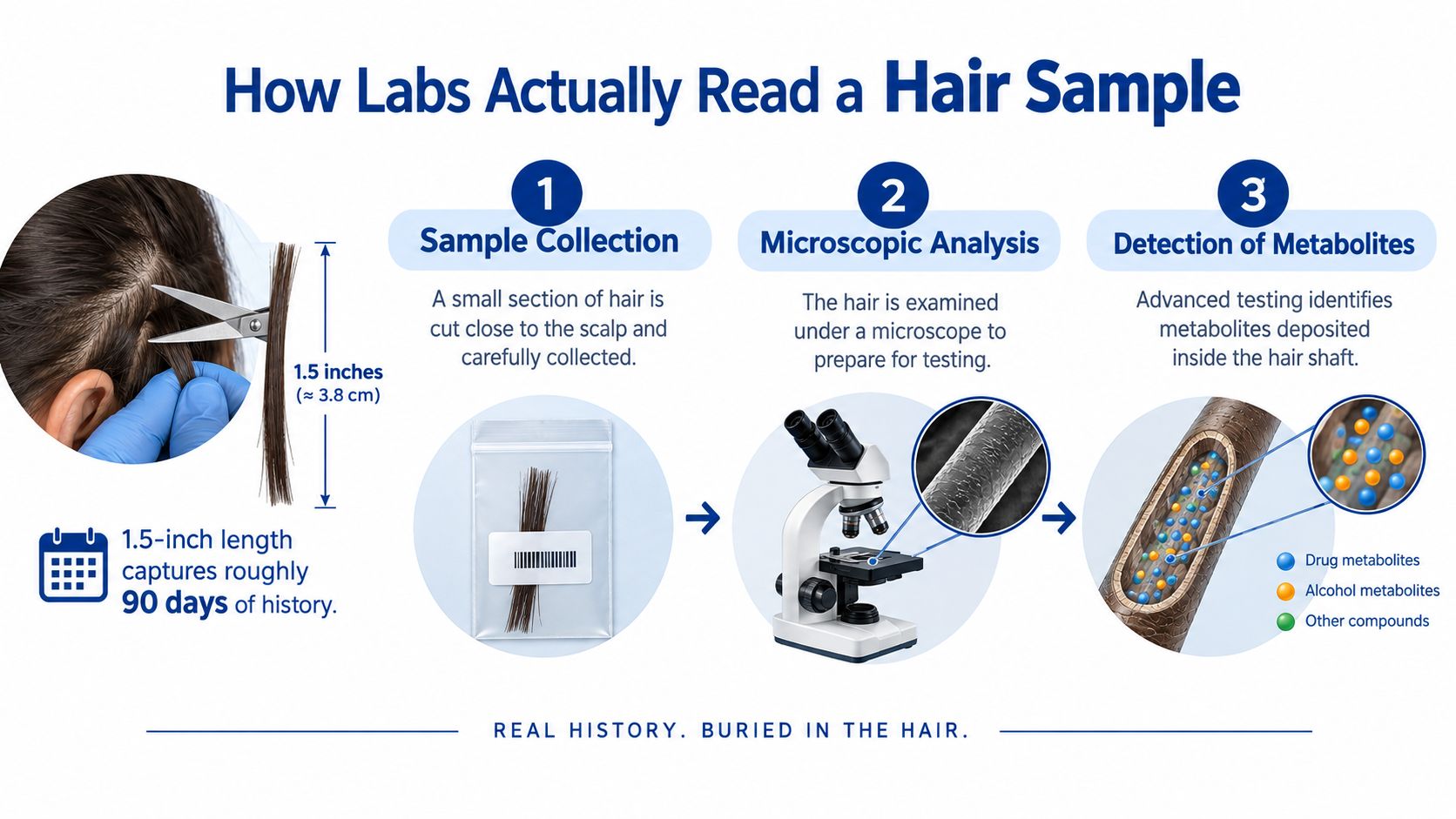 How Labs Actually Read a Hair Sample

1.5 inches
(≈ 3.8 cm)

1.5-inch length captures roughly 90 days of history.

1
Sample Collection
A small section of hair is cut close to the scalp and carefully collected.

2
Microscopic Analysis
The hair is examined under a microscope to prepare for testing.

3
Detection of Metabolites
Advanced testing identifies metabolites deposited inside the hair shaft.

Drug metabolites
Alcohol metabolites
Other compounds

REAL HISTORY. BURIED IN THE HAIR.